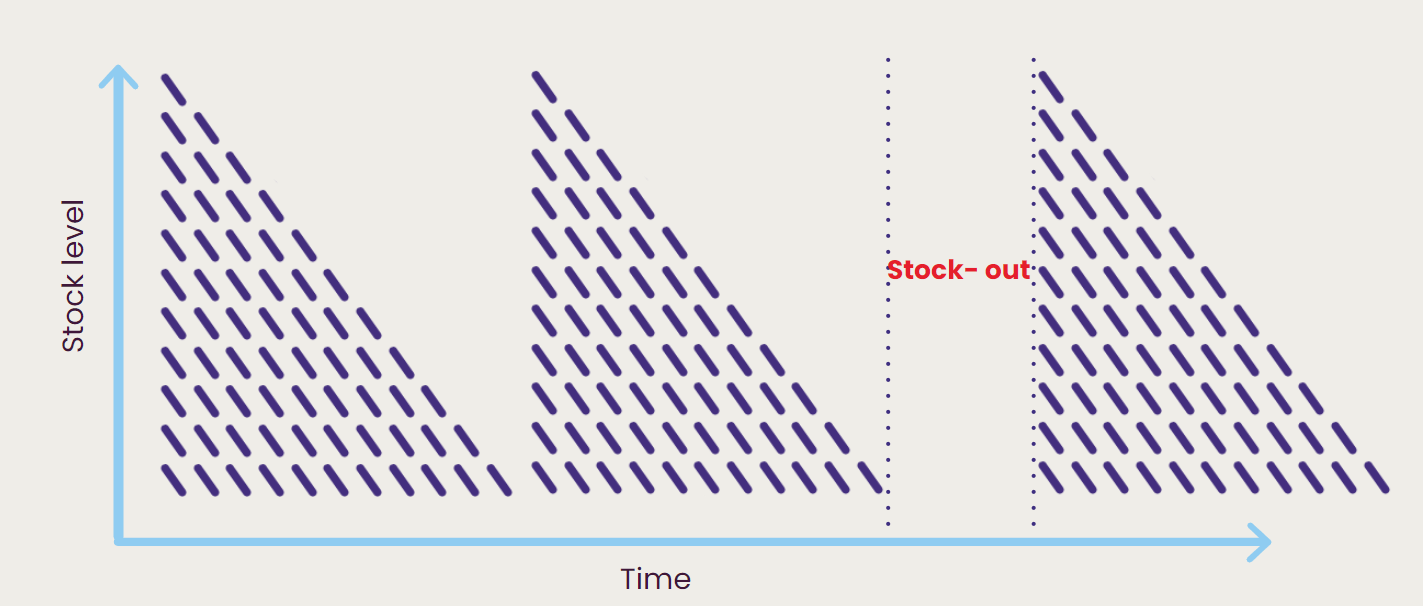 Stock level

Stock- out

Time